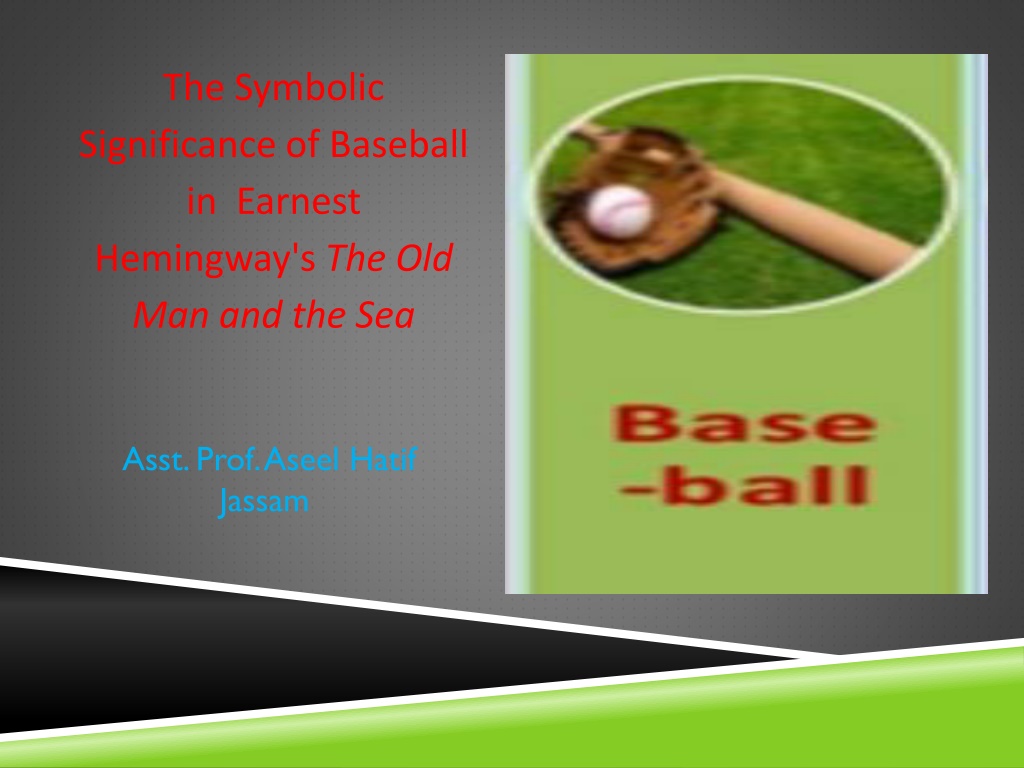 The Symbolic Significance of Baseball in Earnest Hemingway's The Old Man and the Sea

Asst. Prof. Aseel Hatif Jassam

Base
-ball